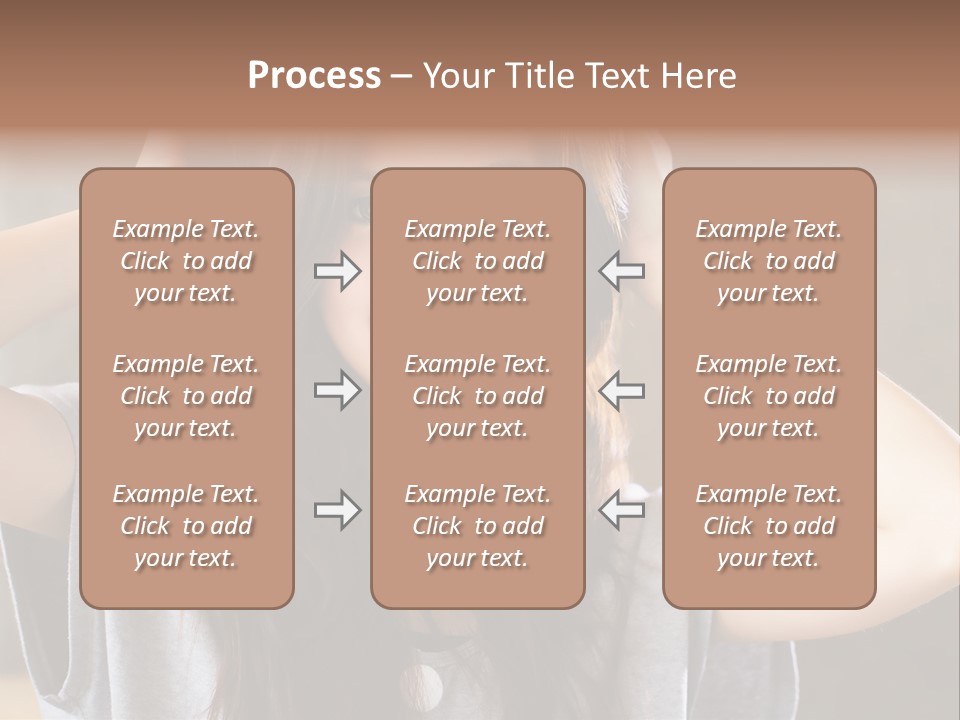 Process – Your Title Text Here

Example Text. Click to add your text.

Example Text. Click to add your text.

Example Text. Click to add your text.

Example Text. Click to add your text.

Example Text. Click to add your text.

Example Text. Click to add your text.

Example Text. Click to add your text.

Example Text. Click to add your text.

Example Text. Click to add your text.